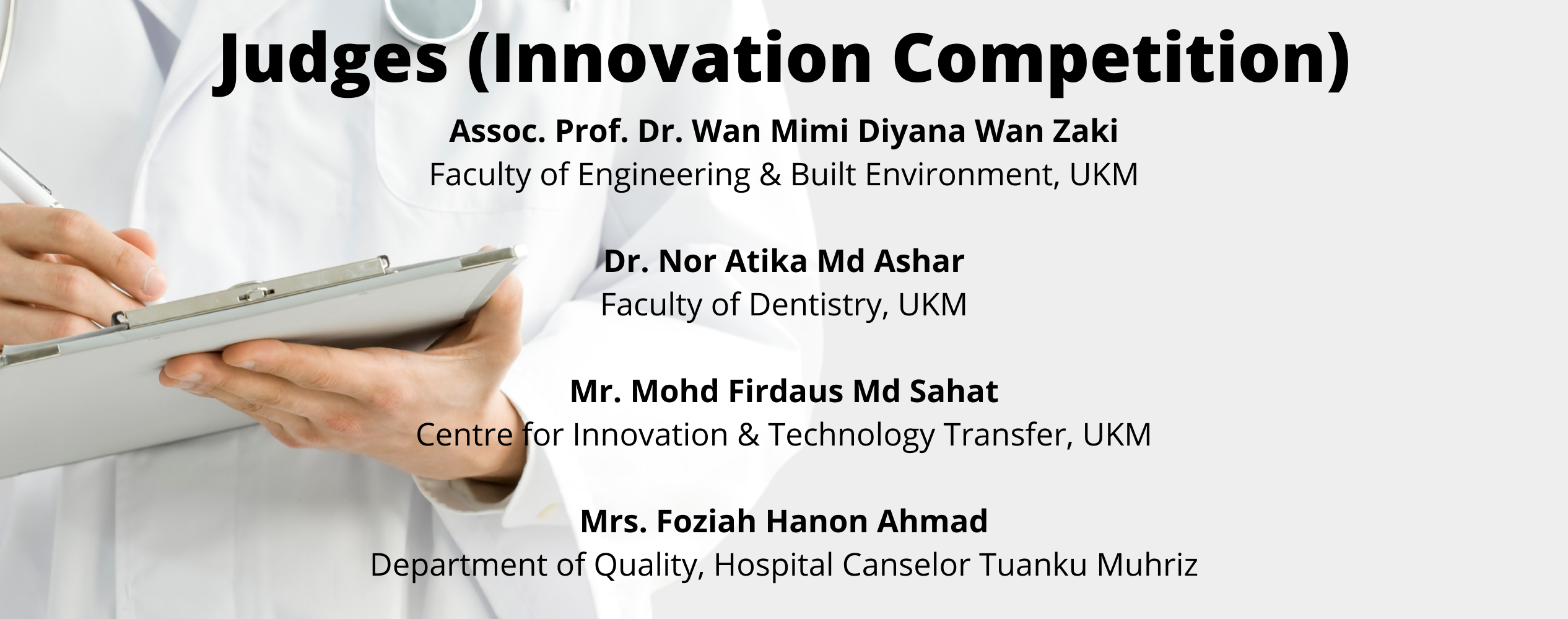 Judges (Innovation Competition)

Assoc. Prof. Dr. Wan Mimi Diyana Wan Zaki
Faculty of Engineering & Built Environment, UKM

Dr. Nor Atika Md Ashar
Faculty of Dentistry, UKM

Mr. Mohd Firdaus Md Sahat
Centre for Innovation & Technology Transfer, UKM

Mrs. Foziah Hanon Ahmad
Department of Quality, Hospital Canselor Tuanku Muhriz